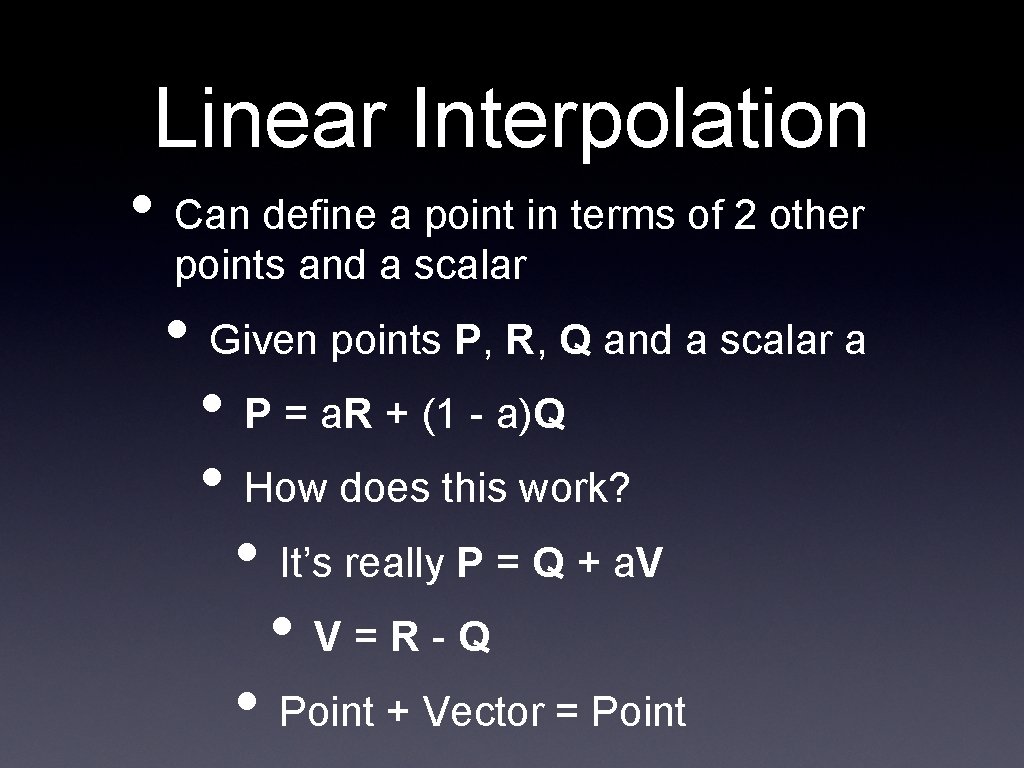 Linear Interpolation

• Can define a point in terms of 2 other points and a scalar

• Given points P, R, Q and a scalar a

• P = aR + (1 - a)Q

• How does this work?

• It's really P = Q + aV

• V = R - Q

• Point + Vector = Point